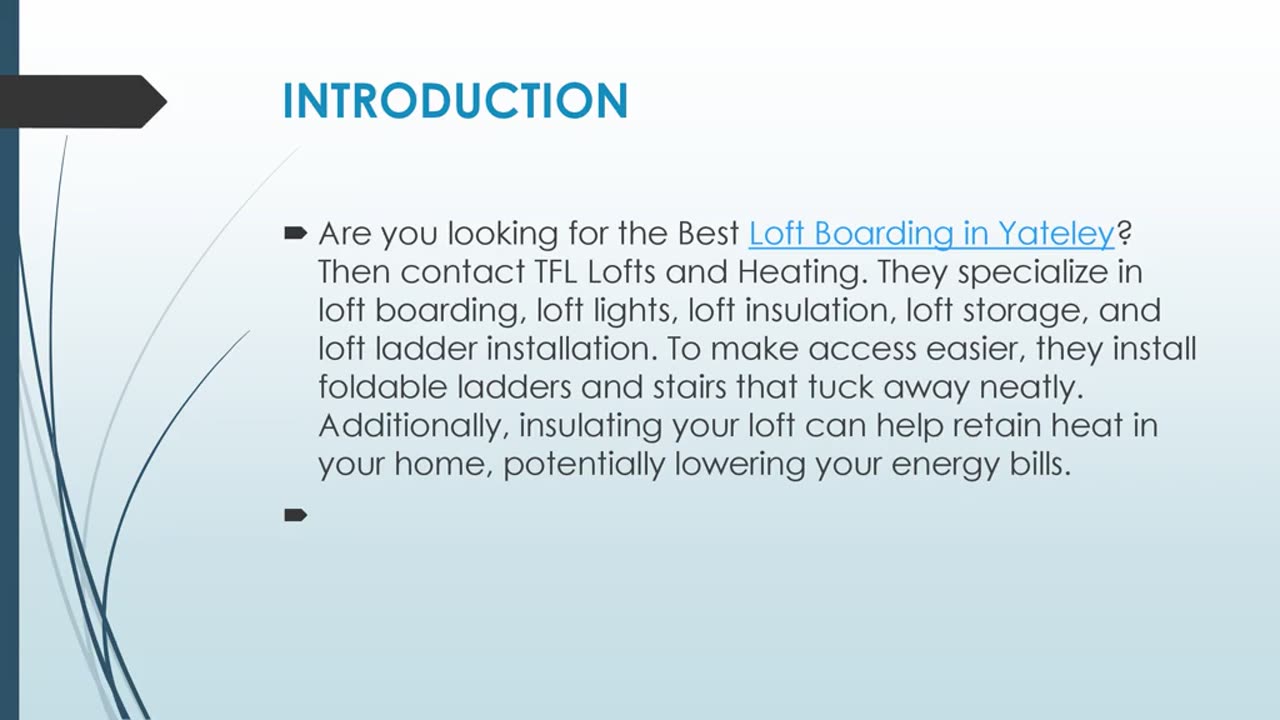 INTRODUCTION

Are you looking for the Best Loft Boarding in Yateley? Then contact TFL Lofts and Heating. They specialize in loft boarding, loft lights, loft insulation, loft storage, and loft ladder installation. To make access easier, they install foldable ladders and stairs that tuck away neatly. Additionally, insulating your loft can help retain heat in your home, potentially lowering your energy bills.